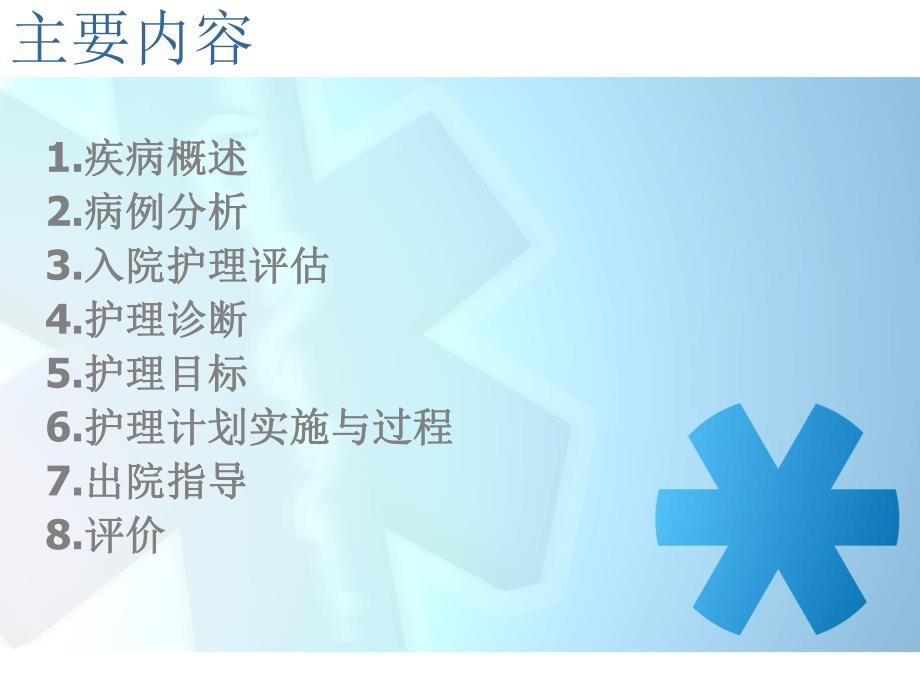 主要内容

1.疾病概述
2.病例分析
3.入院护理评估
4.护理诊断
5.护理目标
6.护理计划实施与过程
7.出院指导
8.评价